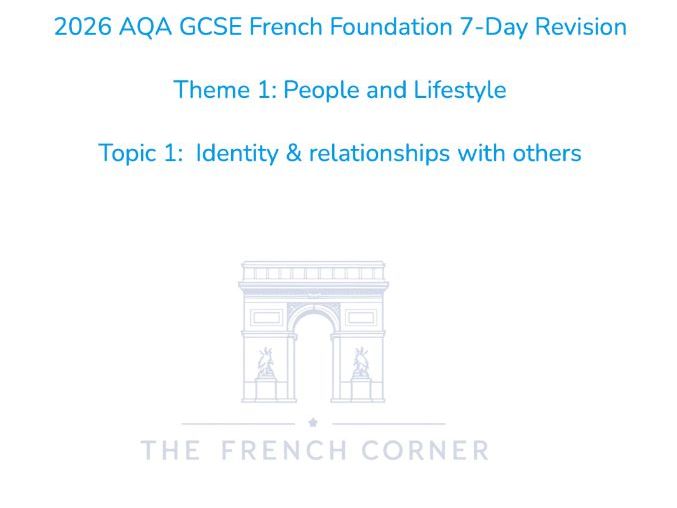 2026 AQA GCSE French Foundation 7-Day Revision

Theme 1: People and Lifestyle

Topic 1: Identity & relationships with others

THE FRENCH CORNER